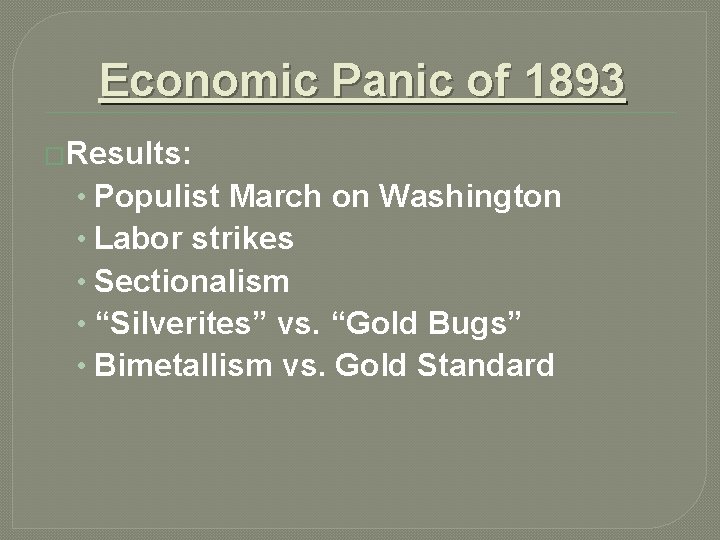 Economic Panic of 1893

Results:
• Populist March on Washington
• Labor strikes
• Sectionalism
• “Silverites” vs. “Gold Bugs”
• Bimetallism vs. Gold Standard